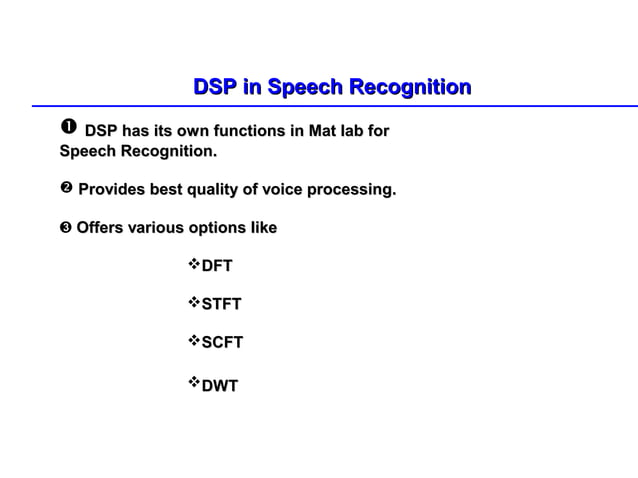 DSP in Speech Recognition

❶ DSP has its own functions in Mat lab for Speech Recognition.

❷ Provides best quality of voice processing.

❸ Offers various options like

❖DFT

❖STFT

❖SCFT

❖DWT